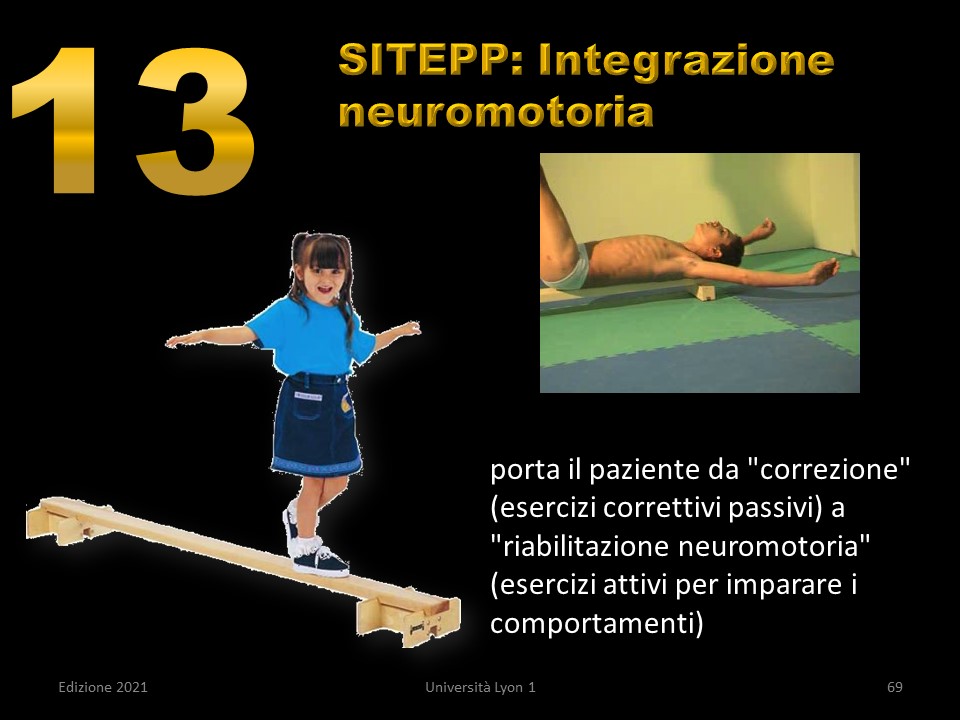 13

SITEPP: Integrazione neuromotoria

porta il paziente da "correzione" (esercizi correttivi passivi) a "riabilitazione neuromotoria" (esercizi attivi per imparare i comportamenti)

Edizione 2021

Università Lyon 1

69